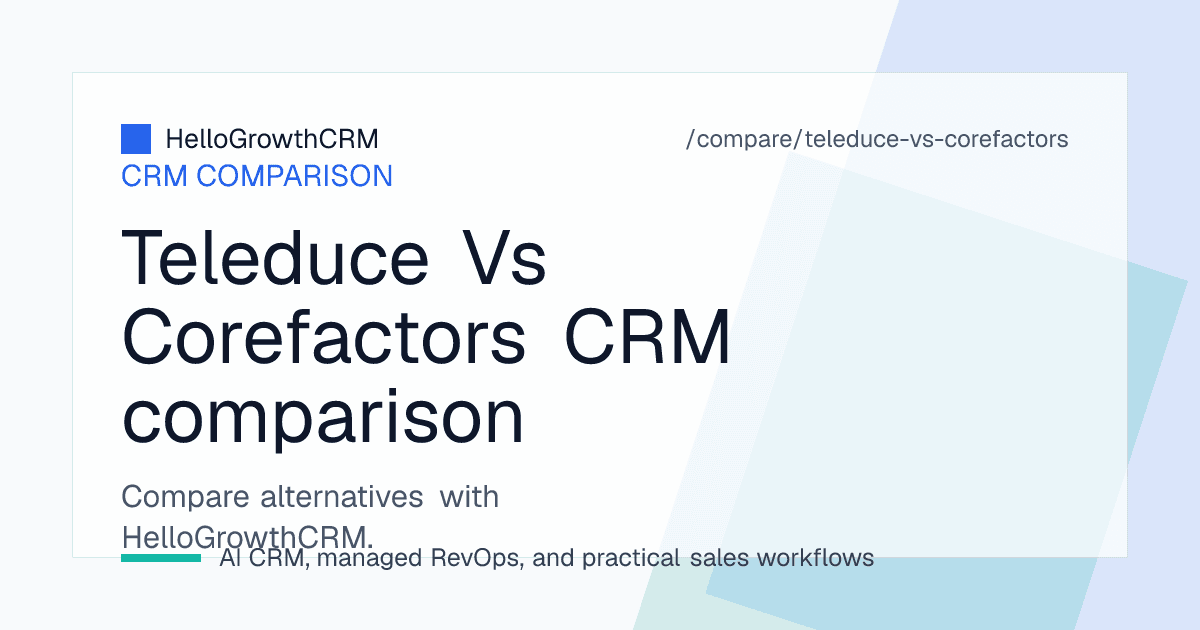 HelloGrowthCRM

/compare/teleduce-vs-corefactors

CRM COMPARISON

Teleduce Vs Corefactors CRM comparison

Compare alternatives with HelloGrowthCRM.

AI CRM, managed RevOps, and practical sales workflows